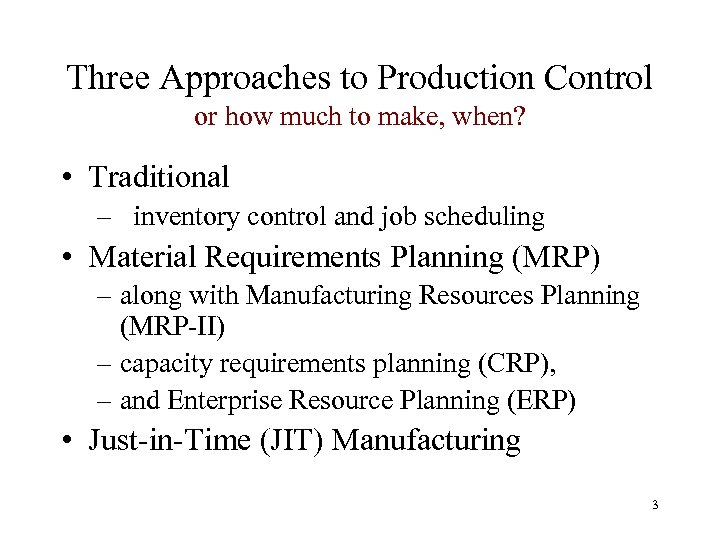 Three Approaches to Production Control
or how much to make, when?

• Traditional
– inventory control and job scheduling
• Material Requirements Planning (MRP)
– along with Manufacturing Resources Planning (MRP-II)
– capacity requirements planning (CRP),
– and Enterprise Resource Planning (ERP)
• Just-in-Time (JIT) Manufacturing

3